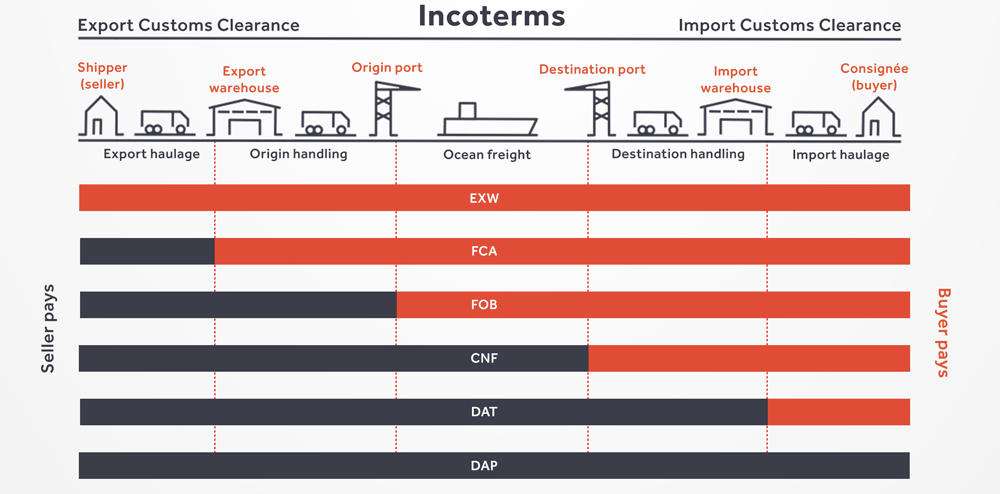 Export Customs Clearance

Incoterms

Import Customs Clearance

Shipper (seller)

Export warehouse

Origin port

Destination port

Import warehouse

Consignée (buyer)

Export haulage

Origin handling

Ocean freight

Destination handling

Import haulage

Seller pays

EXW

FCA

FOB

CNF

DAT

DAP

Buyer pays